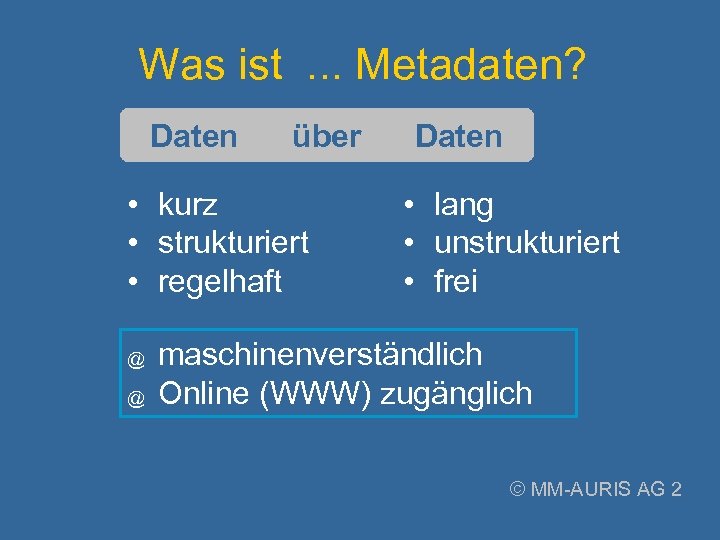 Was ist ... Metadaten?

Daten über Daten

• kurz
• strukturiert
• regelhaft

• lang
• unstrukturiert
• frei

@ maschinenverständlich
@ Online (WWW) zugänglich

© MM-AURIS AG 2